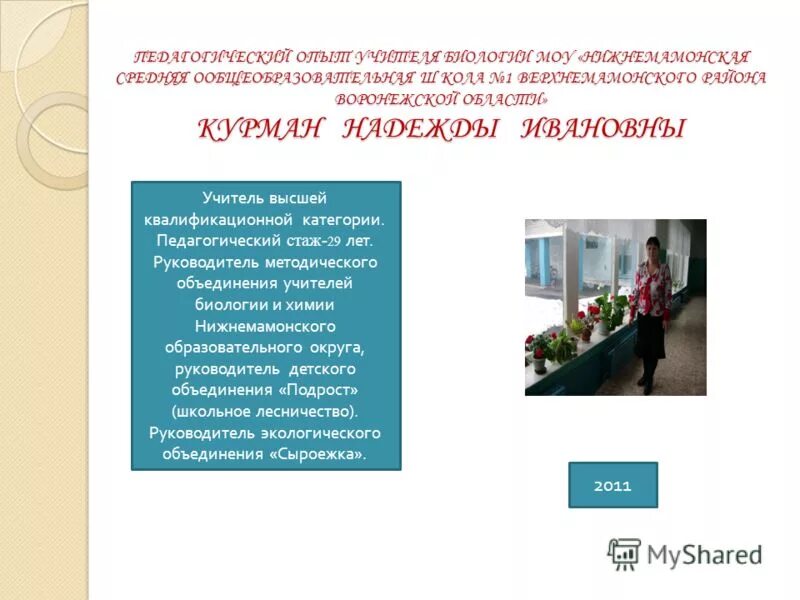 ПЕДАГОГИЧЕСКИЙ ОПЫТ УЧИТЕЛЯ БИОЛОГИИ МОУ «НИЖНЕМАМОНСКАЯ СРЕДНЯЯ ООБЩЕОБРАЗОВАТЕЛЬНАЯ Ш КОЛА №1 ВЕРХНЕМАМОНСКОГО РАЙОНА ВОРОНЕЖСКОЙ ОБЛАСТИ»
КУРМАН НАДЕЖДЫ ИВАНОВНЫ

Учитель высшей квалификационной категории. Педагогический стаж-29 лет. Руководитель методического объединения учителей биологии и химии Нижнемамонского образовательного округа, руководитель детского объединения «Подрост» (школьное лесничество). Руководитель экологического объединения «Сыроежка».

2011

MyShared